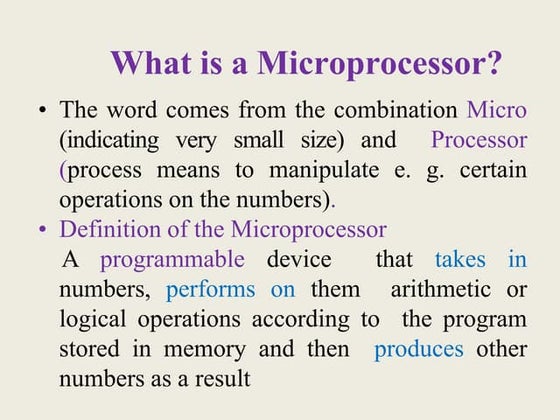 What is a Microprocessor?

• The word comes from the combination Micro (indicating very small size) and Processor (process means to manipulate e. g. certain operations on the numbers).

• Definition of the Microprocessor

A programmable device that takes in numbers, performs on them arithmetic or logical operations according to the program stored in memory and then produces other numbers as a result